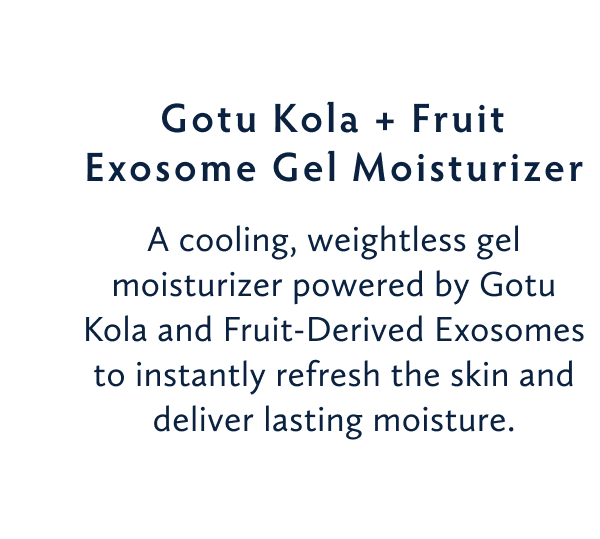 Gotu Kola + Fruit Exosome Gel Moisturizer

A cooling, weightless gel moisturizer powered by Gotu Kola and Fruit-Derived Exosomes to instantly refresh the skin and deliver lasting moisture.